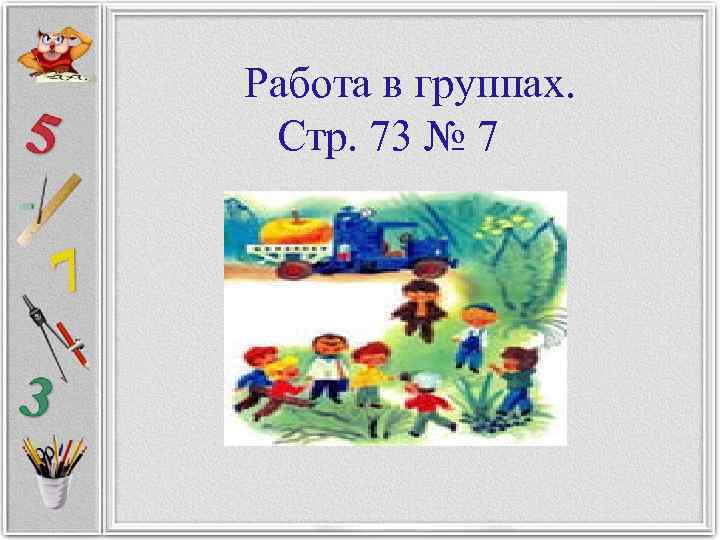 5
7
3

Работа в группах.
Стр. 73 № 7